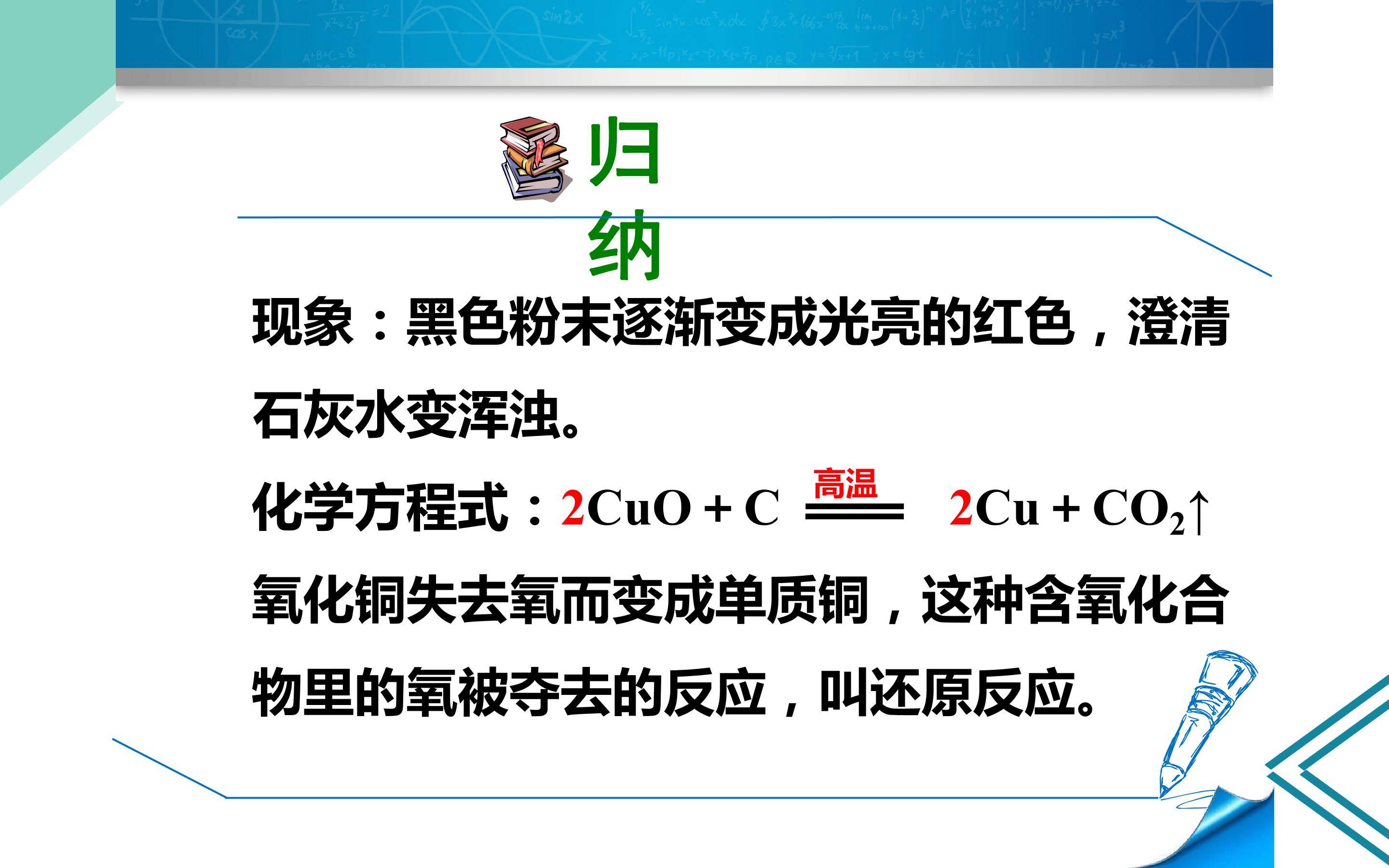 归纳

现象：黑色粉末逐渐变成光亮的红色，澄清石灰水变浑浊。

化学方程式：$2CuO + C \xlongequal{高温} 2Cu + CO_2\uparrow$

氧化铜失去氧而变成单质铜，这种含氧化合物里的氧被夺去的反应，叫还原反应。